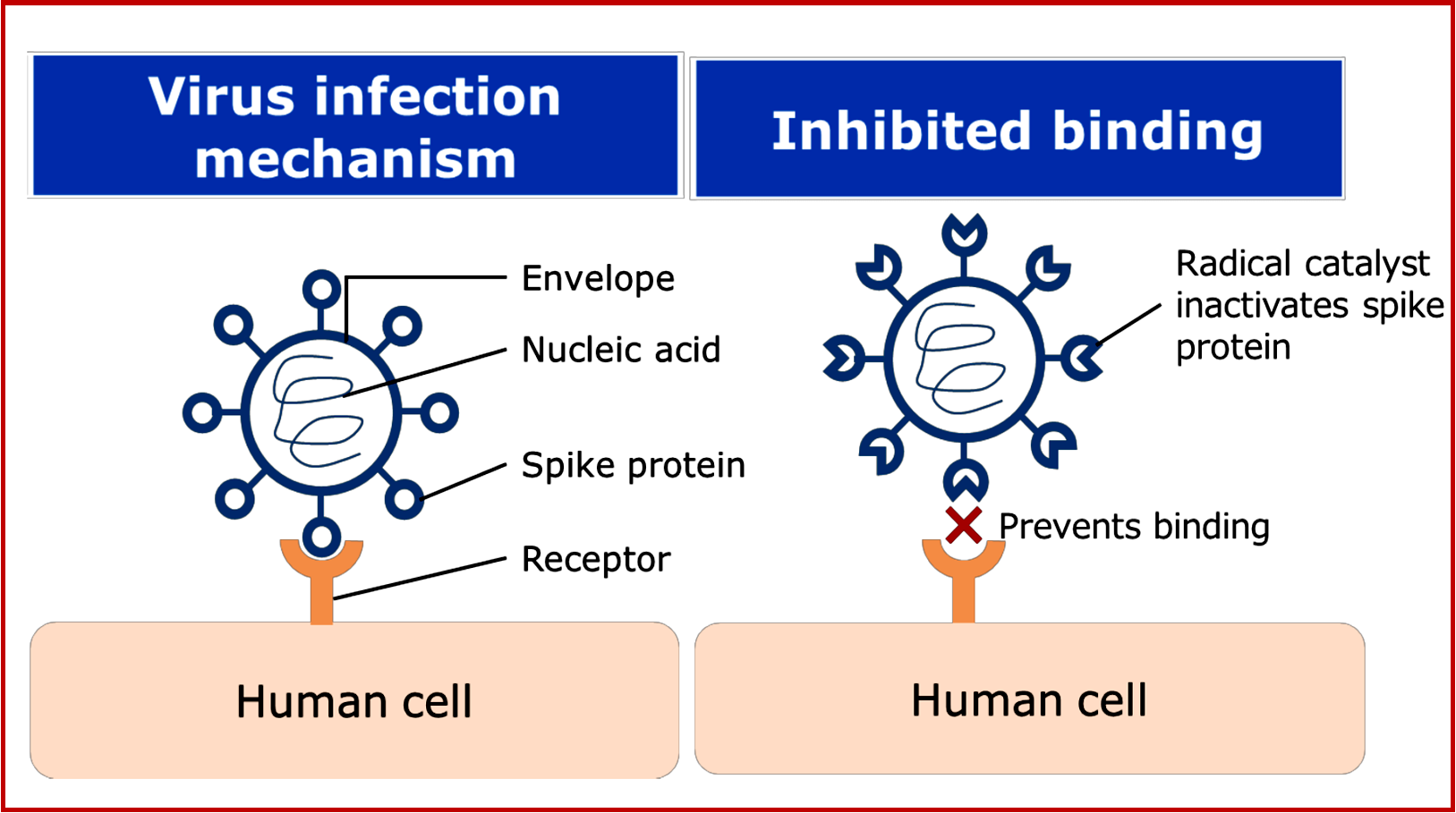 Virus infection mechanism

Envelope

Nucleic acid

Spike protein

Receptor

Human cell

Inhibited binding

Radical catalyst inactivates spike protein

Prevents binding

Human cell